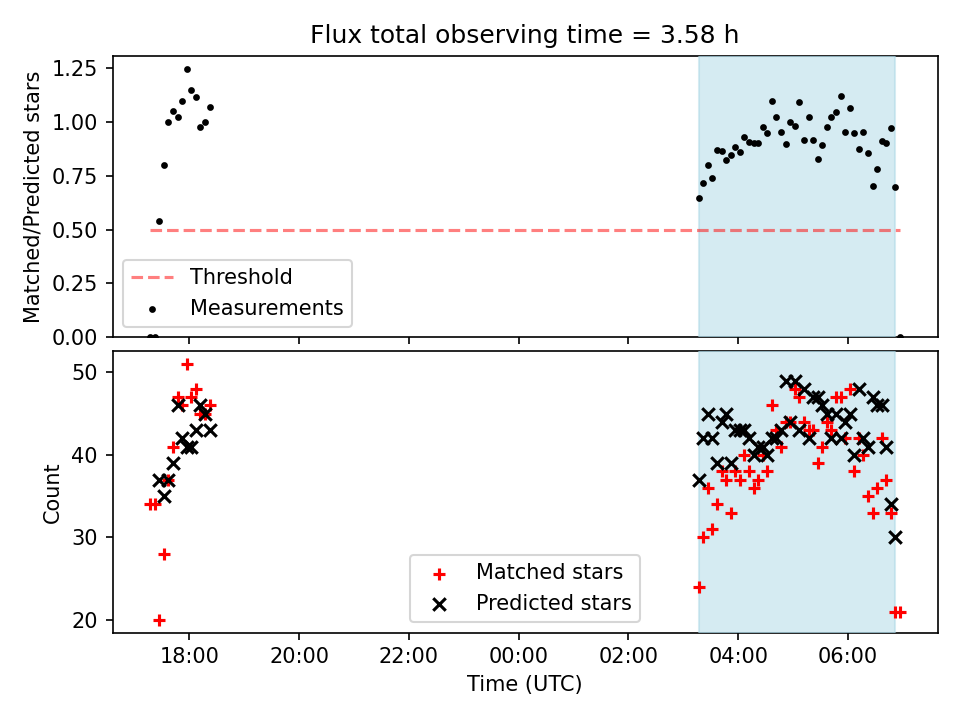 Flux total observing time = 3.58 h

Matched/Predicted stars

1.25
1.00
0.75
0.50
0.25
0.00

Threshold
Measurements

Count

50
40
30
20

Matched stars
Predicted stars

18:00
20:00
22:00
00:00
02:00
04:00
06:00

Time (UTC)